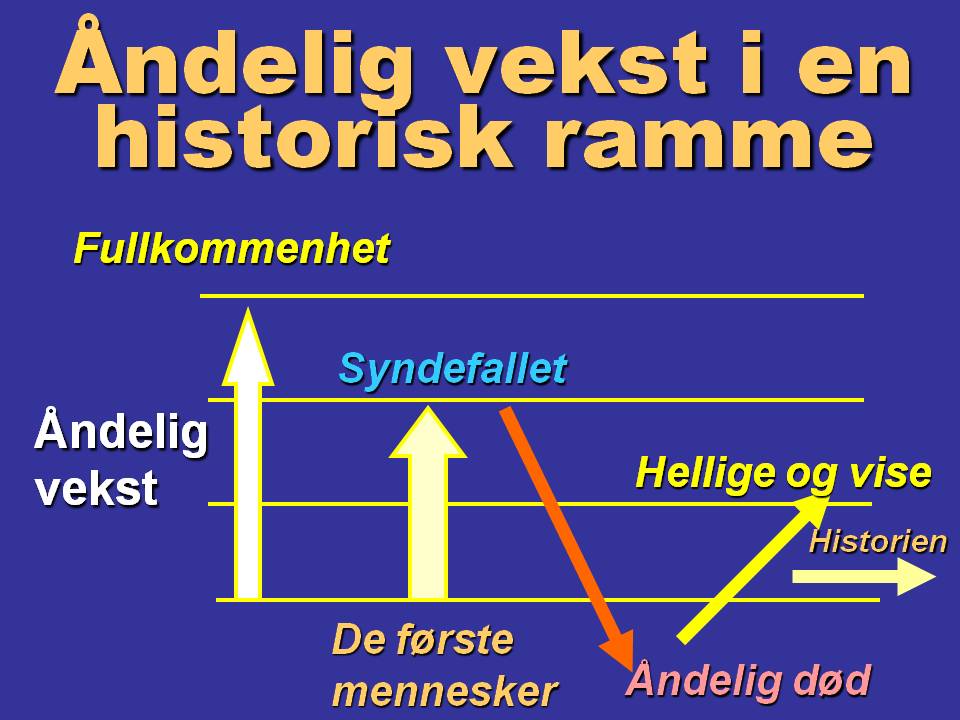 Åndelig vekst i en historisk ramme

Fullkommenhet

Syndefallet

Åndelig vekst

Hellige og vise

Historien

De første mennesker

Åndelig død